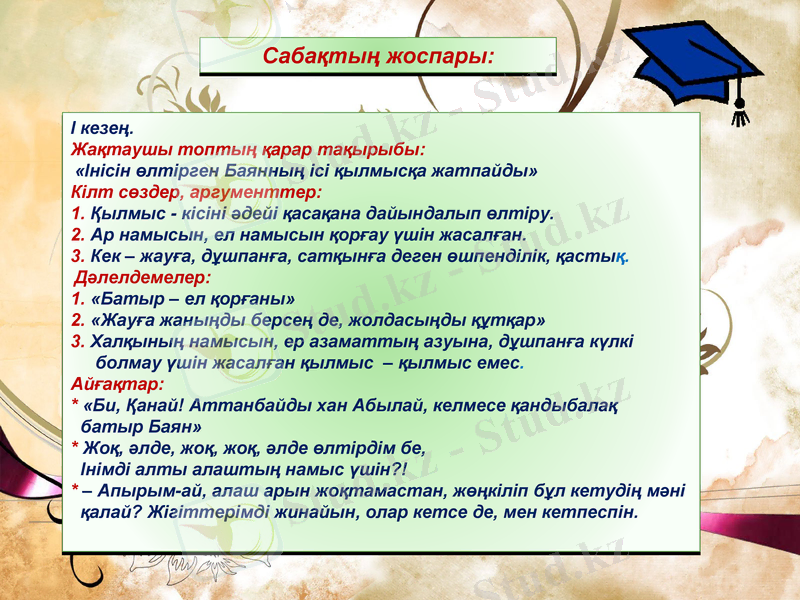 Сабақтың жоспары:

І кезең.
Жақтаушы топтың қарар тақырыбы:
«Інісін өлтірген Баянның ісі қылмысқа жатпайды»
Кілт сөздер, аргументтер:
1. Қылмыс - кісіні әдейі қасақана дайындалып өлтіру.
2. Ар намысын, ел намысын қорғау үшін жасалған.
3. Кек – жауға, дұшпанға, сатқынға деген өшпенділік, қастық.
Дәлелдемелер:
1. «Батыр – ел қорғаны»
2. «Жауға жаныңды берсең де, жолдасыңды құтқар»
3. Халқының намысын, ер азаматтың азуына, дұшпанға күлкі болмау үшін жасалған қылмыс – қылмыс емес.
Айғақтар:
* «Би, Қанай! Аттанбайды хан Абылай, келмесе қандыбалақ батыр Баян»
* Жоқ, әлде, жоқ, жоқ, әлде өлтірдім бе, Інімді алты алаштың намыс үшін?!
* – Апырым-ай, алаш арын жоқтамастан, жөңкіліп бұл кетудің мәні қалай? Жігіттерімді жинайын, олар кетсе де, мен кетпеспін.

Stud.kz - Stud.kz